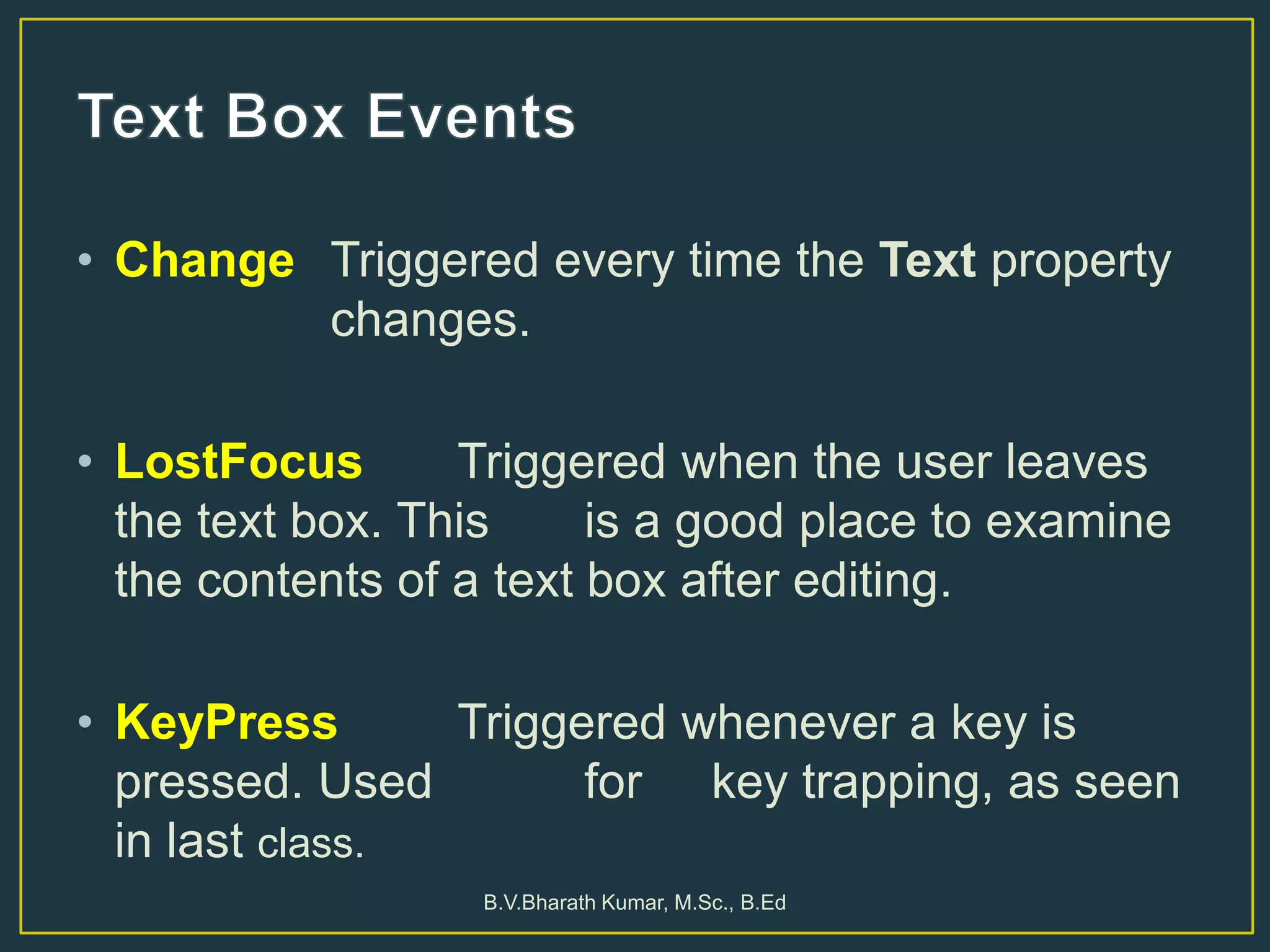 Text Box Events

• Change Triggered every time the Text property changes.

• LostFocus Triggered when the user leaves the text box. This is a good place to examine the contents of a text box after editing.

• KeyPress Triggered whenever a key is pressed. Used for key trapping, as seen in last class.

B.V.Bharath Kumar, M.Sc., B.Ed